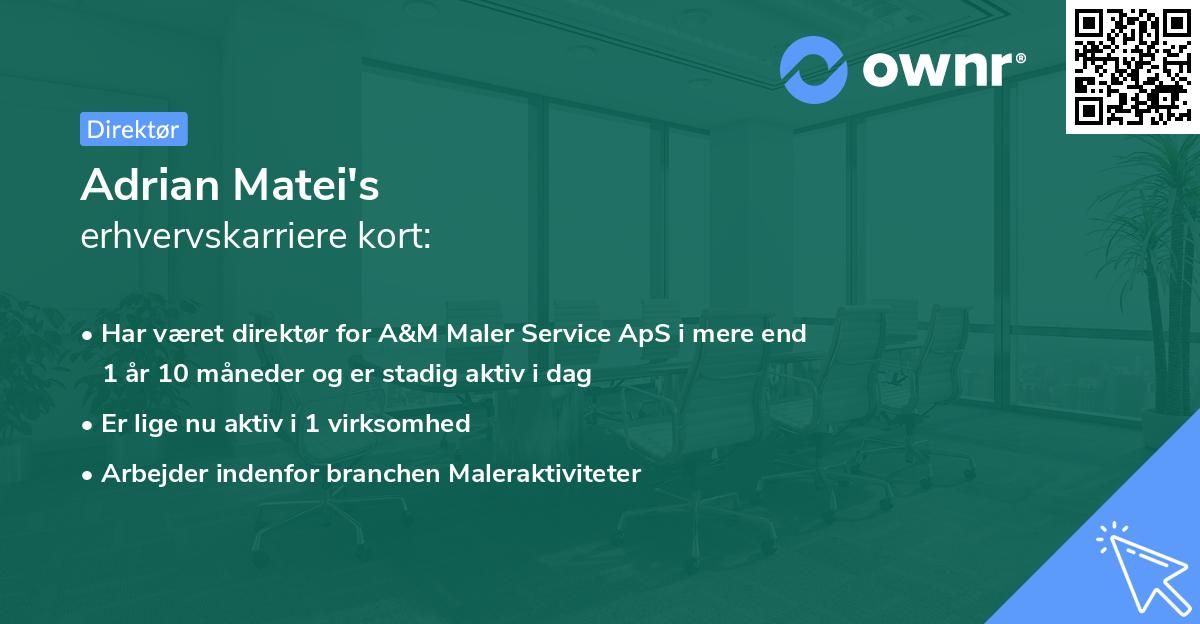 ownr®

Direktør

Adrian Matei's
erhvervskarriere kort:

• Har været direktør for A&M Maler Service ApS i mere end 1 år 10 måneder og er stadig aktiv i dag
• Er lige nu aktiv i 1 virksomhed
• Arbejder indenfor branchen Maleraktiviteter